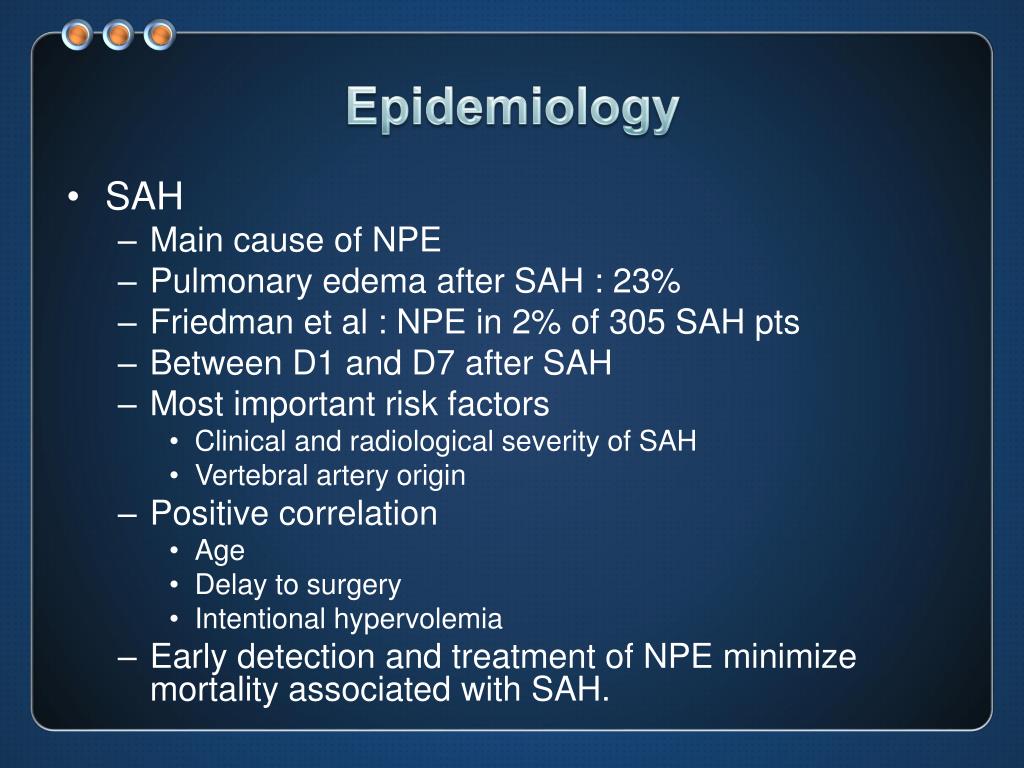 Epidemiology

• SAH
– Main cause of NPE
– Pulmonary edema after SAH : 23%
– Friedman et al : NPE in 2% of 305 SAH pts
– Between D1 and D7 after SAH
– Most important risk factors
• Clinical and radiological severity of SAH
• Vertebral artery origin
– Positive correlation
• Age
• Delay to surgery
• Intentional hypervolemia
– Early detection and treatment of NPE minimize mortality associated with SAH.